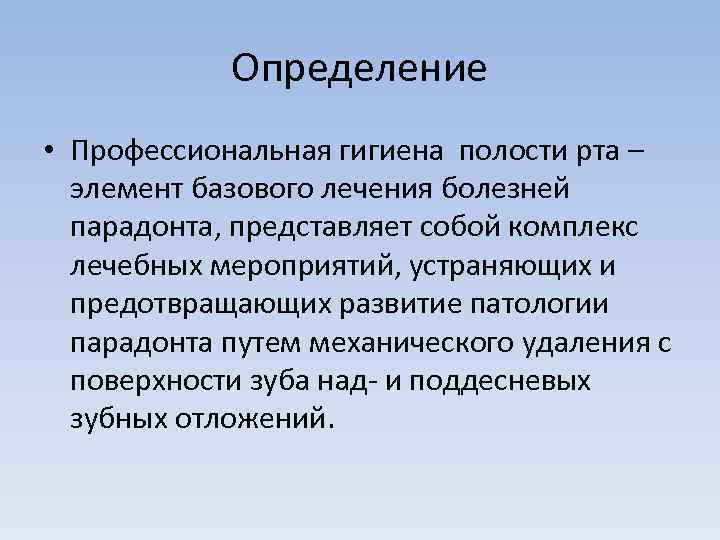 Определение

• Профессиональная гигиена полости рта – элемент базового лечения болезней парадонта, представляет собой комплекс лечебных мероприятий, устраняющих и предотвращающих развитие патологии парадонта путем механического удаления с поверхности зуба над- и поддесневых зубных отложений.